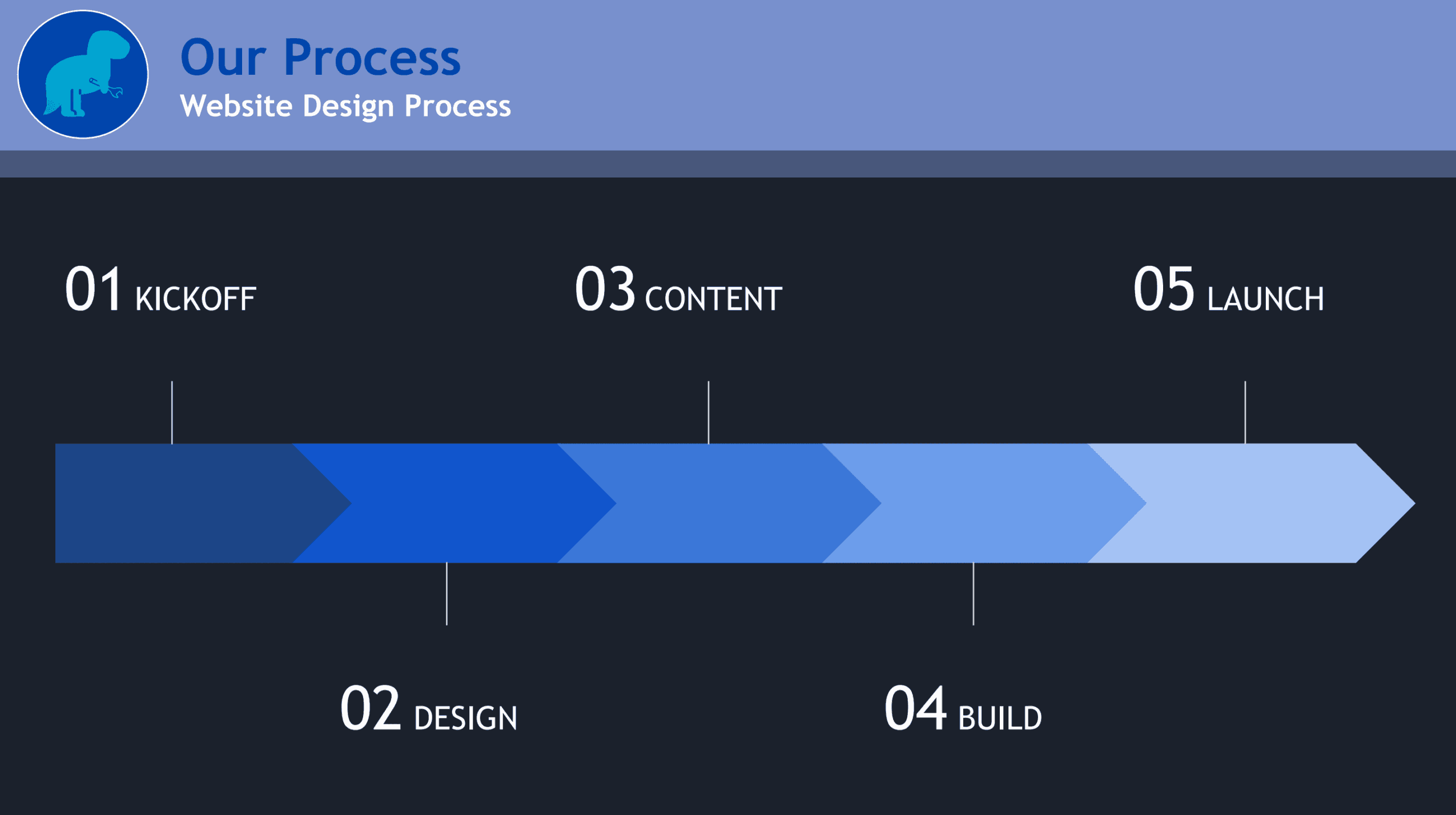 Our Process
Website Design Process

01 KICKOFF

03 CONTENT

05 LAUNCH

02 DESIGN

04 BUILD